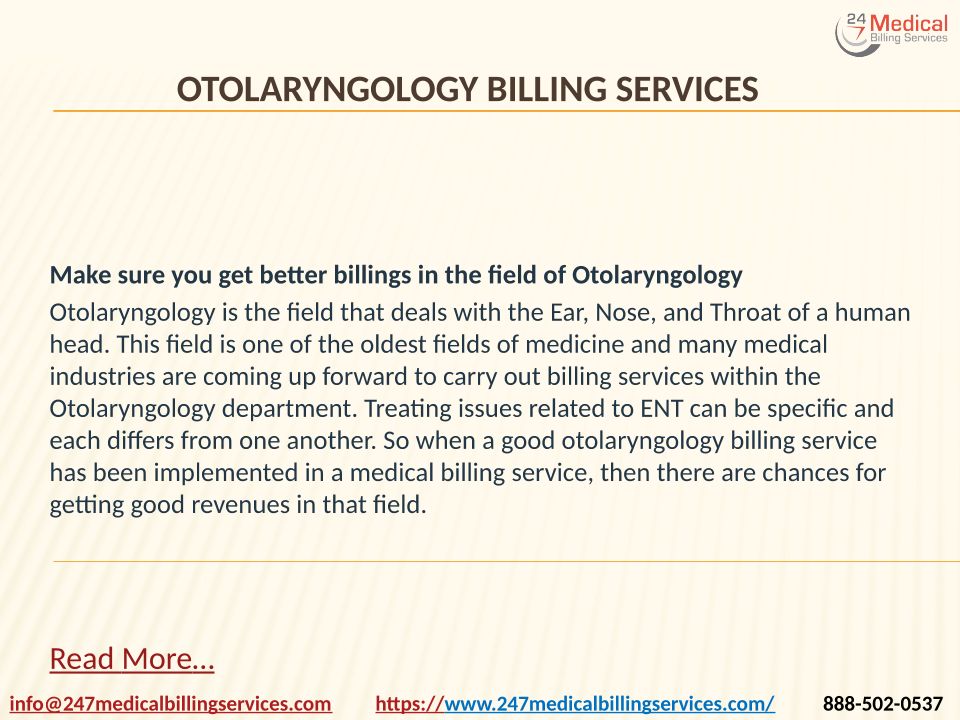 24 7 Medical Billing Services

OTOLARYNGOLOGY BILLING SERVICES

Make sure you get better billings in the field of Otolaryngology

Otolaryngology is the field that deals with the Ear, Nose, and Throat of a human head. This field is one of the oldest fields of medicine and many medical industries are coming up forward to carry out billing services within the Otolaryngology department. Treating issues related to ENT can be specific and each differs from one another. So when a good otolaryngology billing service has been implemented in a medical billing service, then there are chances for getting good revenues in that field.

Read More…

info@247medicalbillingservices.com https://www.247medicalbillingservices.com/ 888-502-0537